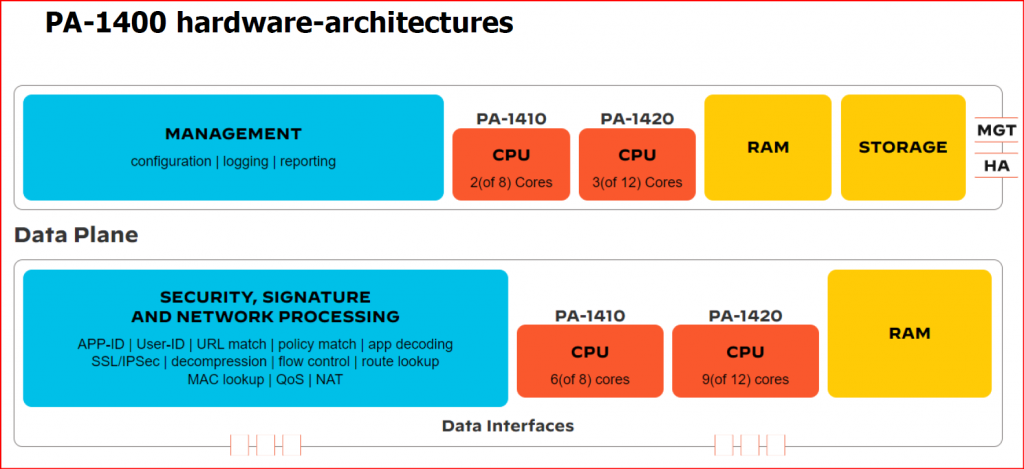 PA-1400 hardware-architectures

MANAGEMENT
configuration | logging | reporting

PA-1410
CPU
2(of 8) Cores

PA-1420
CPU
3(of 12) Cores

RAM

STORAGE

MGT

HA

Data Plane

SECURITY, SIGNATURE AND NETWORK PROCESSING
APP-ID | User-ID | URL match | policy match | app decoding SSL/IPSec | decompression | flow control | route lookup MAC lookup | QoS | NAT

PA-1410
CPU
6(of 8) cores

PA-1420
CPU
9(of 12) cores

RAM

Data Interfaces